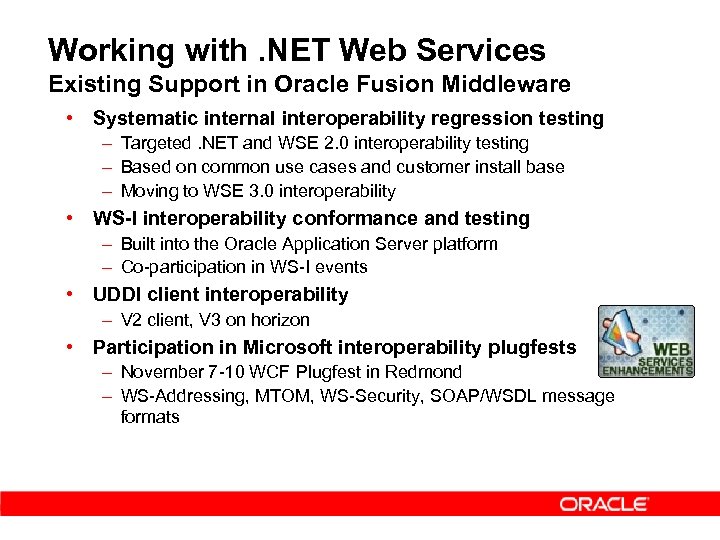 Working with .NET Web Services
Existing Support in Oracle Fusion Middleware

• Systematic internal interoperability regression testing
– Targeted .NET and WSE 2.0 interoperability testing
– Based on common use cases and customer install base
– Moving to WSE 3.0 interoperability

• WS-I interoperability conformance and testing
– Built into the Oracle Application Server platform
– Co-participation in WS-I events

• UDDI client interoperability
– V2 client, V3 on horizon

• Participation in Microsoft interoperability plugfests
– November 7-10 WCF Plugfest in Redmond
– WS-Addressing, MTOM, WS-Security, SOAP/WSDL message formats

WEB SERVICES ENHANCEMENTS

ORACLE